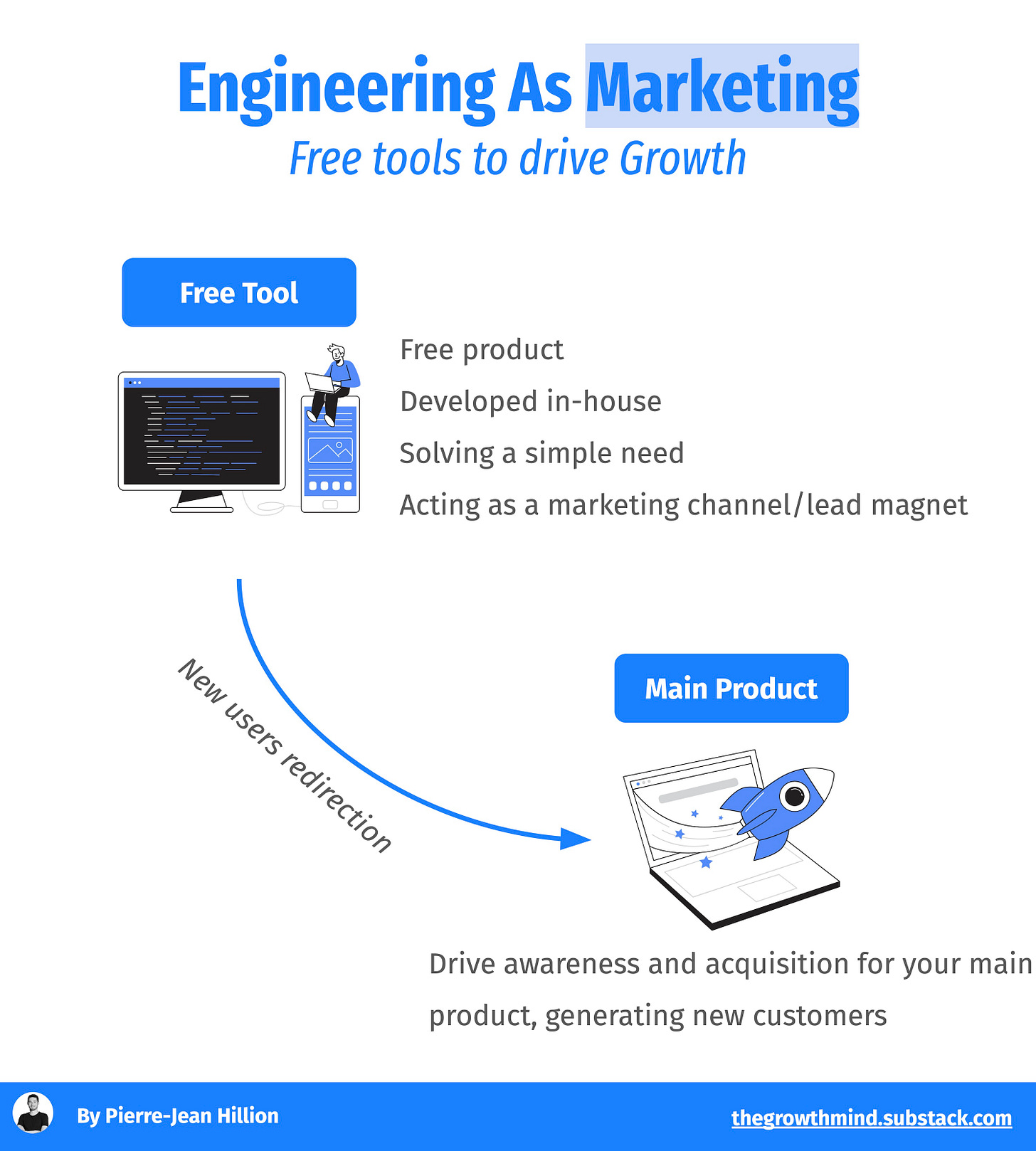 Engineering As Marketing

Free tools to drive Growth

Free Tool

Free product

Developed in-house

Solving a simple need

Acting as a marketing channel/lead magnet

New users redirection

Main Product

Drive awareness and acquisition for your main product, generating new customers

By Pierre-Jean Hillion

thegrowthmind.substack.com